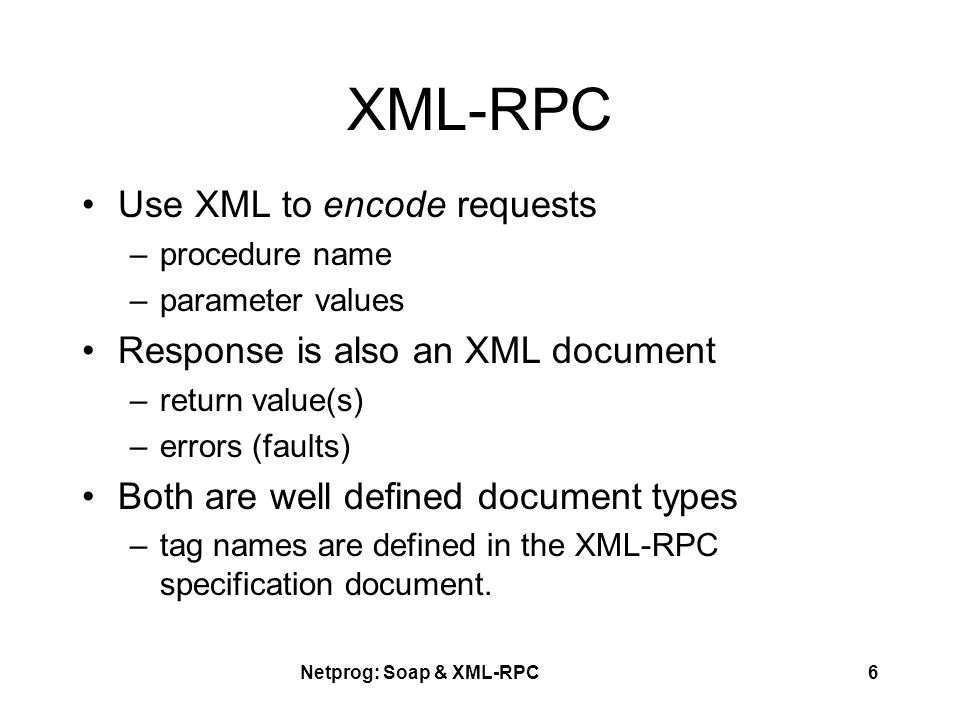 XML-RPC

• Use XML to encode requests
– procedure name
– parameter values

• Response is also an XML document
– return value(s)
– errors (faults)

• Both are well defined document types
– tag names are defined in the XML-RPC specification document.

Netprog: Soap & XML-RPC 6